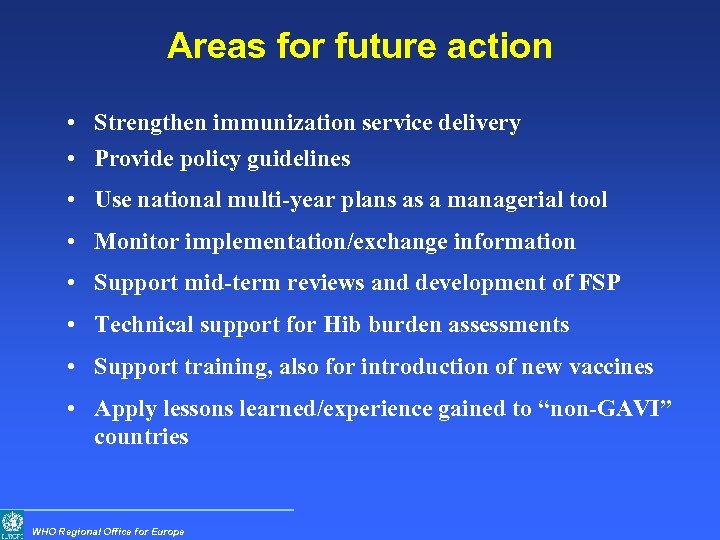 Areas for future action

• Strengthen immunization service delivery
• Provide policy guidelines
• Use national multi-year plans as a managerial tool
• Monitor implementation/exchange information
• Support mid-term reviews and development of FSP
• Technical support for Hib burden assessments
• Support training, also for introduction of new vaccines
• Apply lessons learned/experience gained to "non-GAVI" countries

WHO Regional Office for Europe